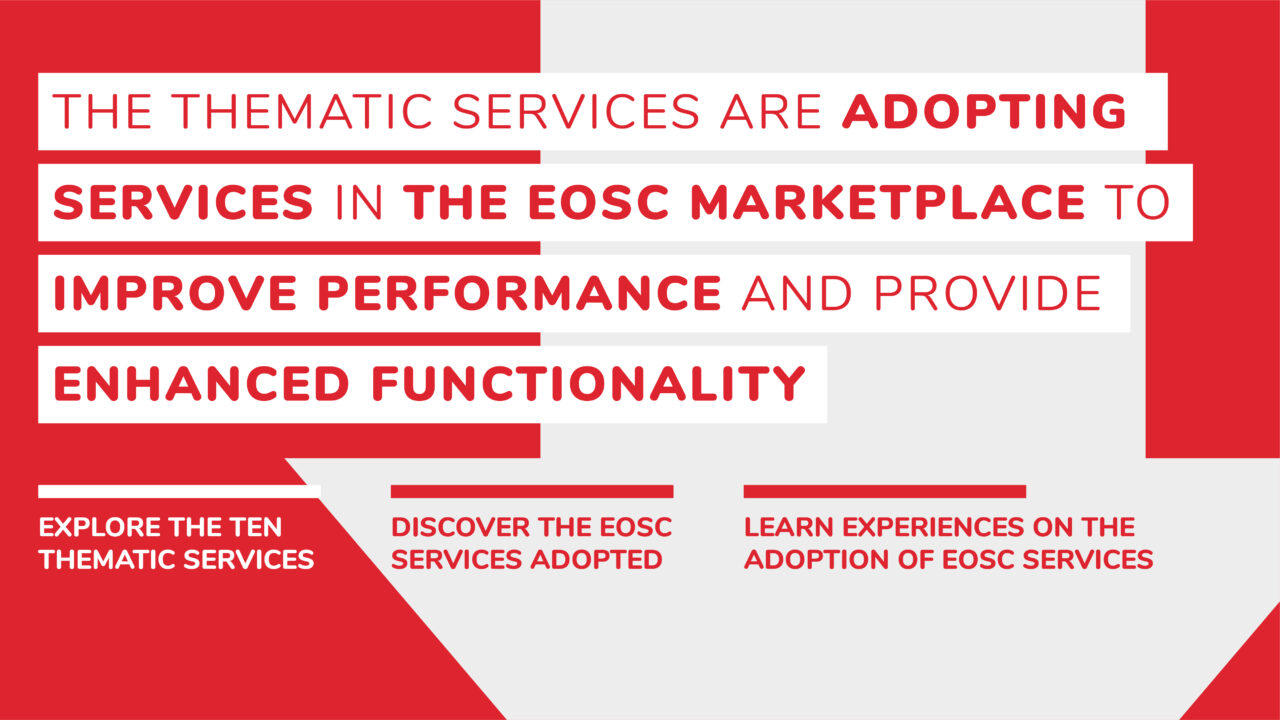 THE THEMATIC SERVICES ARE ADOPTING SERVICES IN THE EOSC MARKETPLACE TO IMPROVE PERFORMANCE AND PROVIDE ENHANCED FUNCTIONALITY

EXPLORE THE TEN THEMATIC SERVICES

DISCOVER THE EOSC SERVICES ADOPTED

LEARN EXPERIENCES ON THE ADOPTION OF EOSC SERVICES